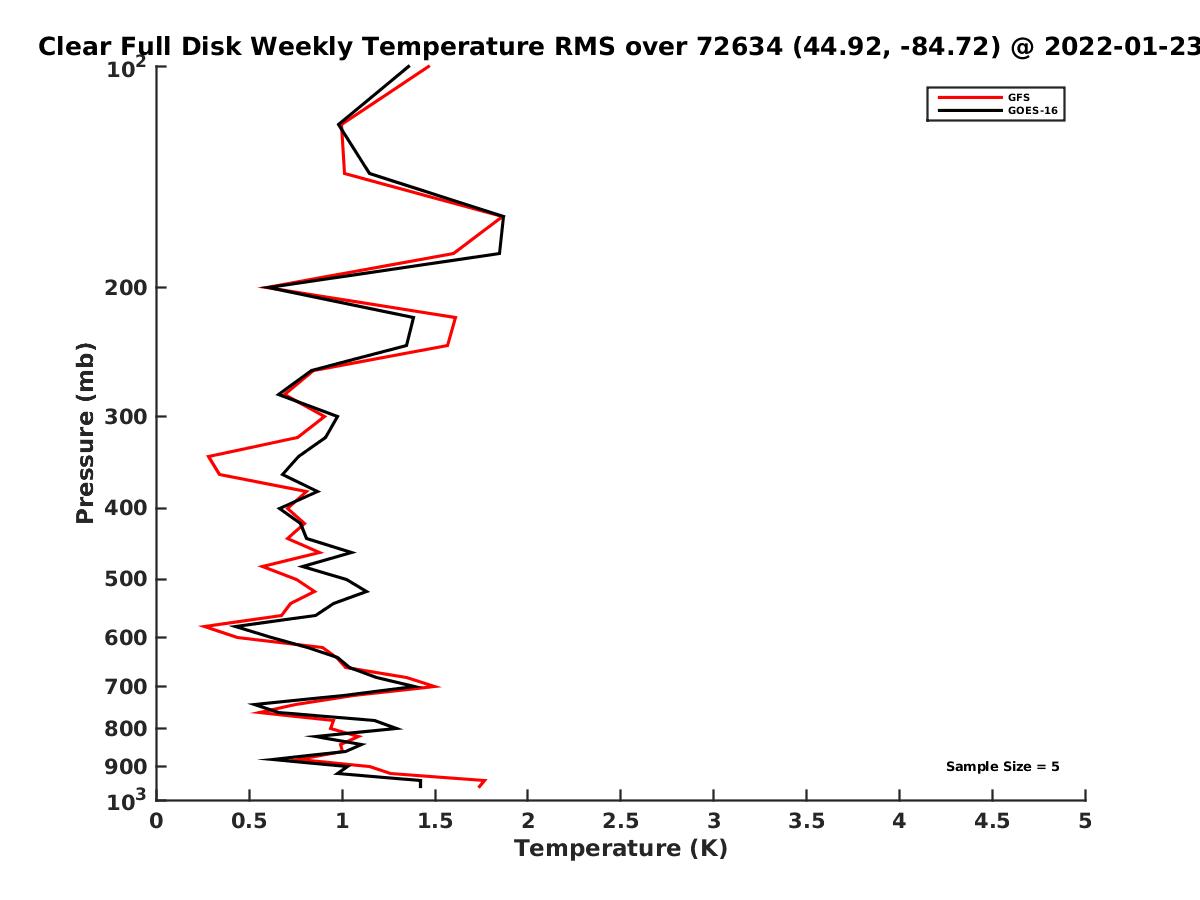 Clear Full Disk Weekly Temperature RMS over 72634 (44.92, -84.72) @ 2022-01-23

GFS
GOES-16

Pressure (mb)

$10^2$
200
300
400
500
600
700
800
900
$10^3$

Sample Size = 5

0
0.5
1
1.5
2
2.5
3
3.5
4
4.5
5

Temperature (K)